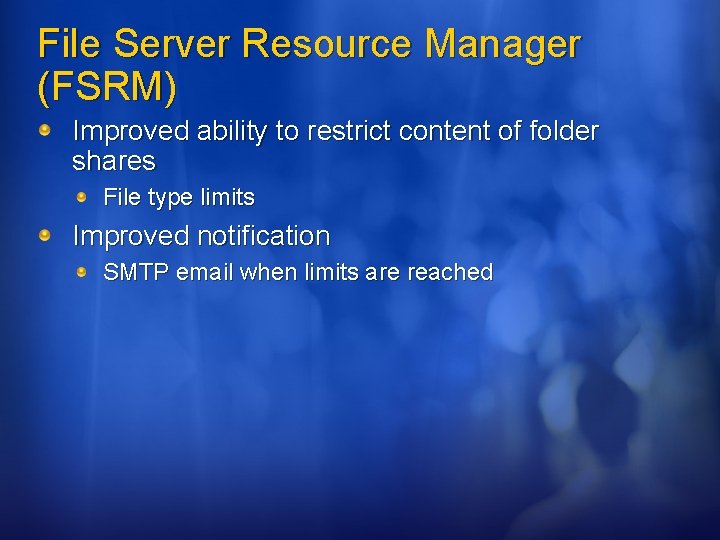 File Server Resource Manager (FSRM)

Improved ability to restrict content of folder shares

File type limits

Improved notification

SMTP email when limits are reached